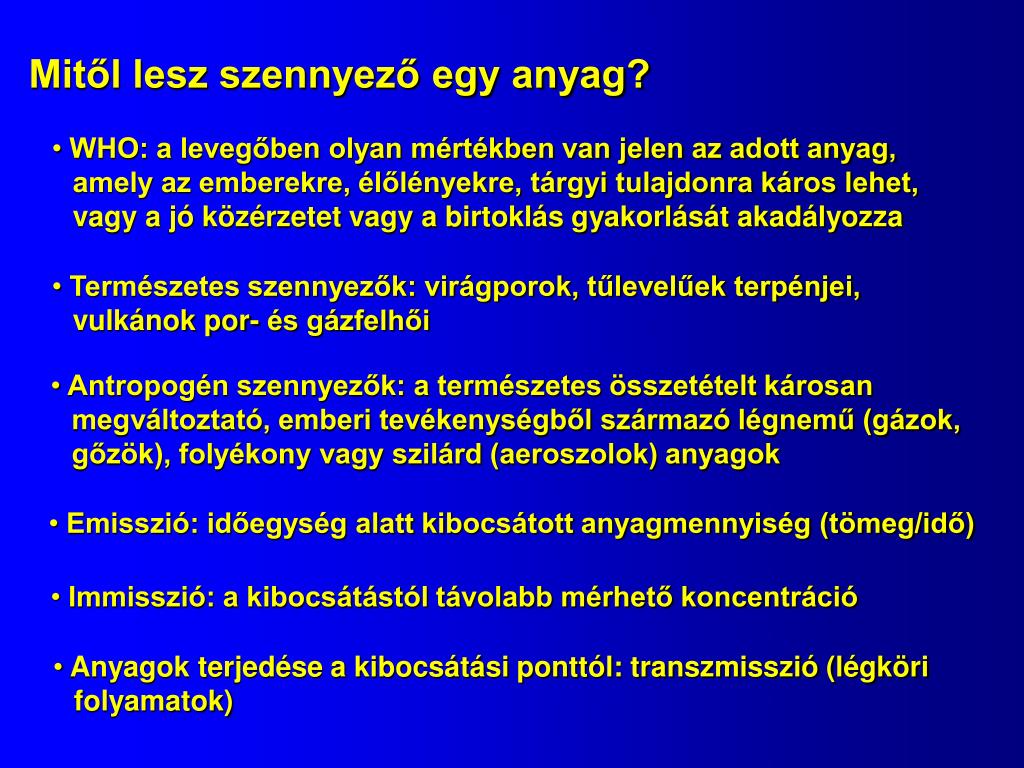 Mitől lesz szennyező egy anyag?

• WHO: a levegőben olyan mértékben van jelen az adott anyag, amely az emberekre, élőlényekre, tárgyi tulajdonra káros lehet, vagy a jó közérzetet vagy a birtoklás gyakorlását akadályozza

• Természetes szennyezők: virágporok, tűlevelűek terpénjei, vulkánok por- és gázfelhői

• Antropogén szennyezők: a természetes összetételt károsan megváltoztató, emberi tevékenységből származó légnemű (gázok, gőzök), folyékony vagy szilárd (aeroszolok) anyagok

• Emisszió: időegység alatt kibocsátott anyagmennyiség (tömeg/idő)

• Immisszió: a kibocsátástól távolabb mérhető koncentráció

• Anyagok terjedése a kibocsátási ponttól: transzmisszió (légköri folyamatok)